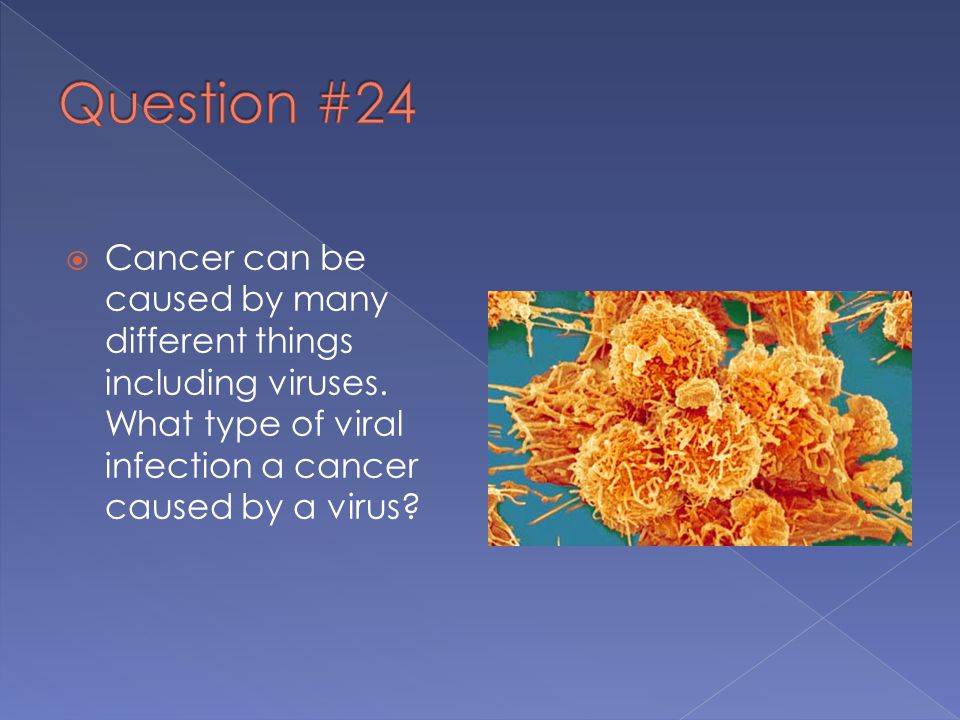 Question #24

Cancer can be caused by many different things including viruses. What type of viral infection a cancer caused by a virus?